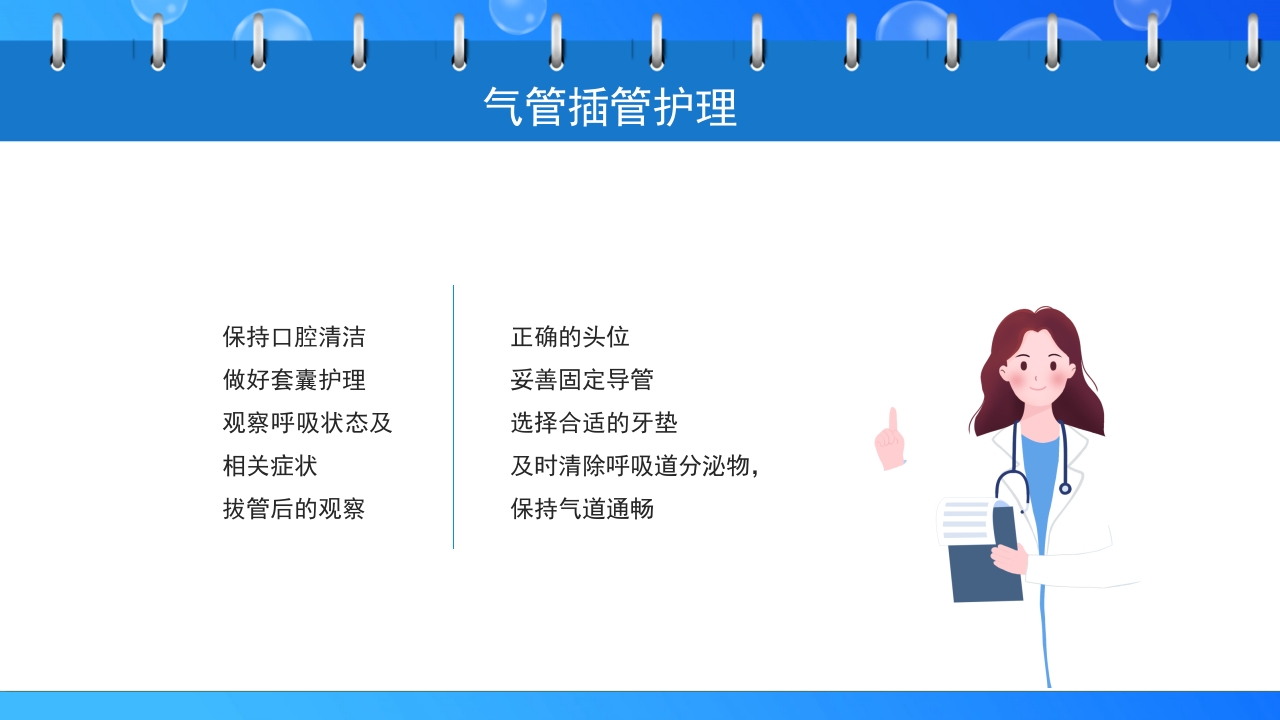 气管插管护理

保持口腔清洁
做好套囊护理
观察呼吸状态及相关症状
拔管后的观察

正确的头位
妥善固定导管
选择合适的牙垫
及时清除呼吸道分泌物，保持气道通畅